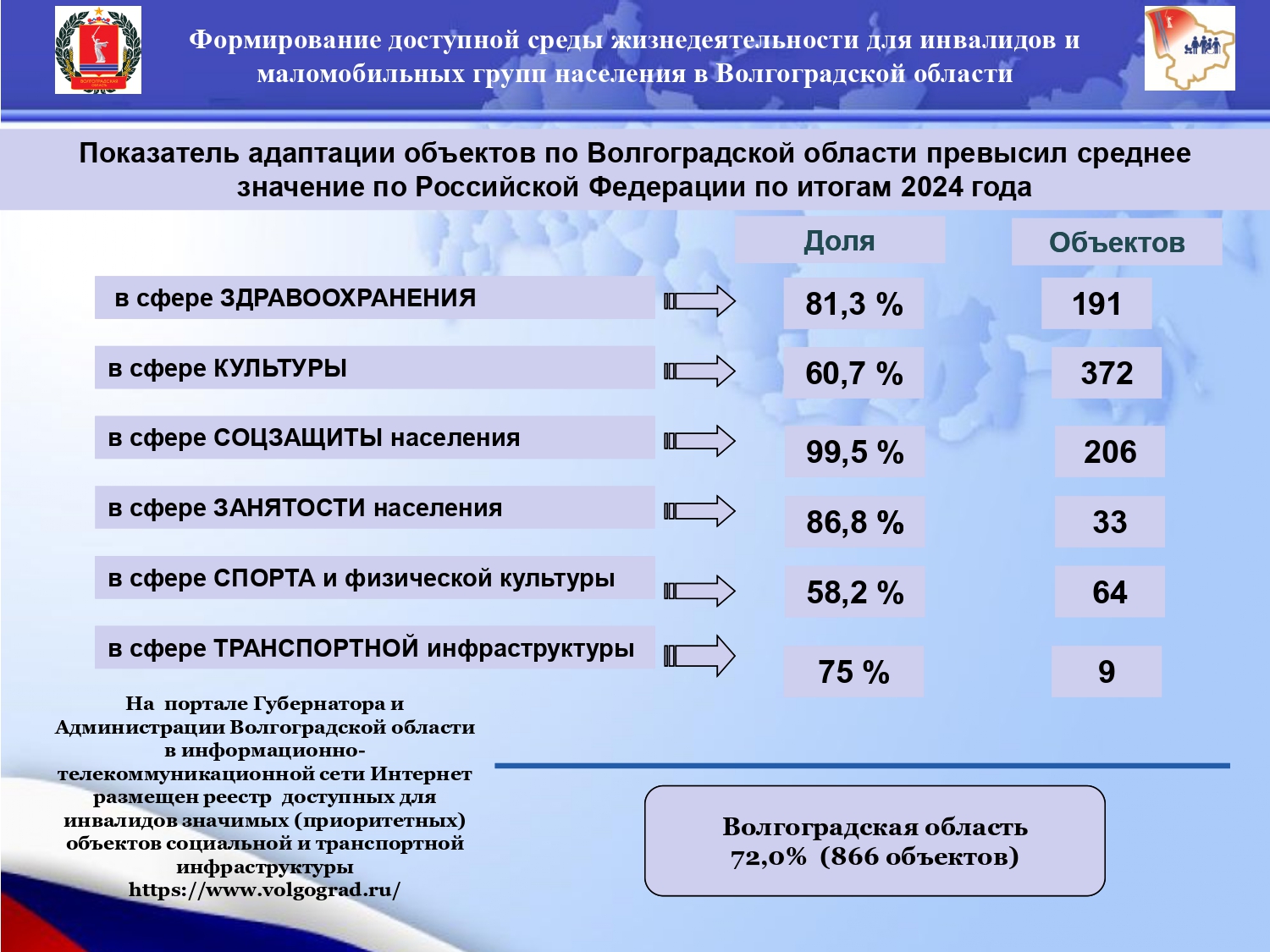 Формирование доступной среды жизнедеятельности для инвалидов и маломобильных групп населения в Волгоградской области

Показатель адаптации объектов по Волгоградской области превысил среднее значение по Российской Федерации по итогам 2024 года

| | Доля | Объектов |
|---|---|---|
| в сфере ЗДРАВООХРАНЕНИЯ | 81,3 % | 191 |
| в сфере КУЛЬТУРЫ | 60,7 % | 372 |
| в сфере СОЦЗАЩИТЫ населения | 99,5 % | 206 |
| в сфере ЗАНЯТОСТИ населения | 86,8 % | 33 |
| в сфере СПОРТА и физической культуры | 58,2 % | 64 |
| в сфере ТРАНСПОРТНОЙ инфраструктуры | 75 % | 9 |

На портале Губернатора и Администрации Волгоградской области в информационно-телекоммуникационной сети Интернет размещен реестр доступных для инвалидов значимых (приоритетных) объектов социальной и транспортной инфраструктуры https://www.volgograd.ru/

Волгоградская область 72,0% (866 объектов)